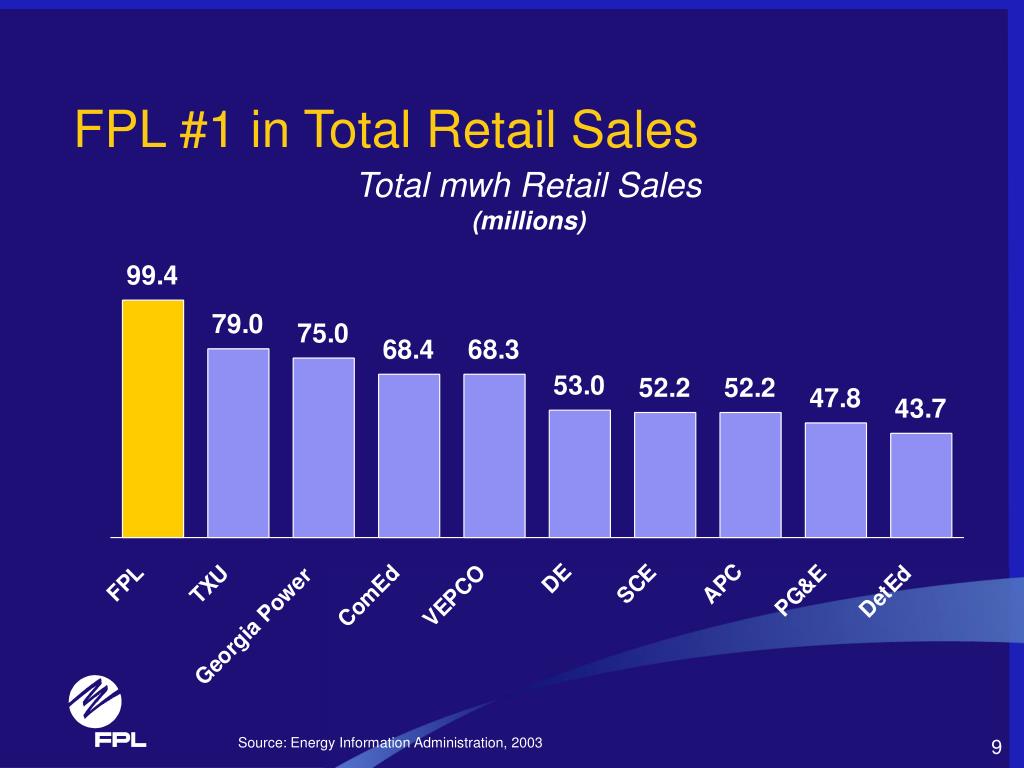 FPL #1 in Total Retail Sales

Total mwh Retail Sales
(millions)

99.4
79.0
75.0
68.4
68.3
53.0
52.2
52.2
47.8
43.7

FPL
TXU
Georgia Power
ComEd
VEPCO
DE
SCE
APC
PG&E
DetEd

FPL

Source: Energy Information Administration, 2003

9